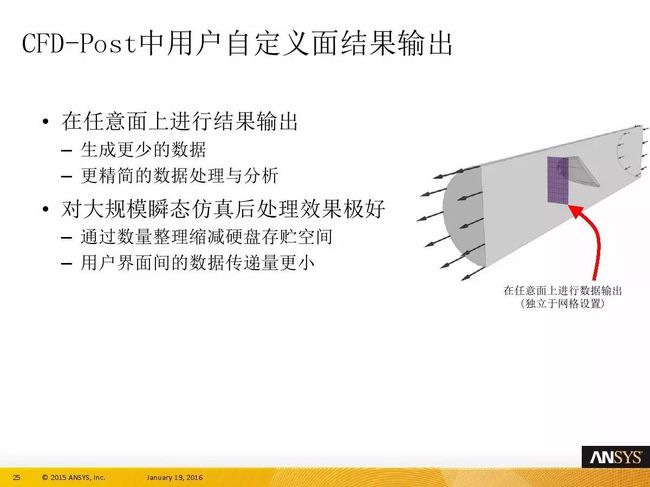 CFD-Post中用户自定义面结果输出

• 在任意面上进行结果输出
– 生成更少的数据
– 更精简的数据处理与分析
• 对大规模瞬态仿真后处理效果极好
– 通过数量整理缩减硬盘存贮空间
– 用户界面间的数据传递量更小

在任意面上进行数据输出
(独立于网格设置)

ANSYS

25 © 2015 ANSYS, Inc. January 19, 2016